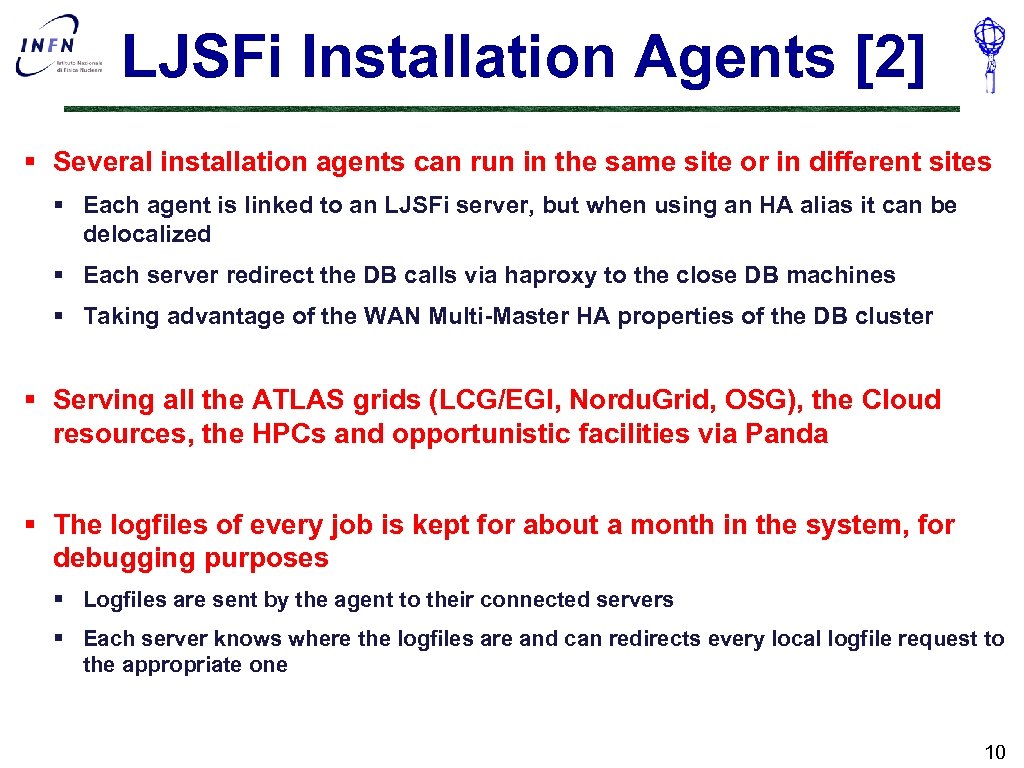 INFN Istituto Nazionale di Fisica Nucleare

LJSFi Installation Agents [2]

§ Several installation agents can run in the same site or in different sites

§ Each agent is linked to an LJSFi server, but when using an HA alias it can be delocalized

§ Each server redirect the DB calls via haproxy to the close DB machines

§ Taking advantage of the WAN Multi-Master HA properties of the DB cluster

§ Serving all the ATLAS grids (LCG/EGI, Nordu.Grid, OSG), the Cloud resources, the HPCs and opportunistic facilities via Panda

§ The logfiles of every job is kept for about a month in the system, for debugging purposes

§ Logfiles are sent by the agent to their connected servers

§ Each server knows where the logfiles are and can redirects every local logfile request to the appropriate one

10